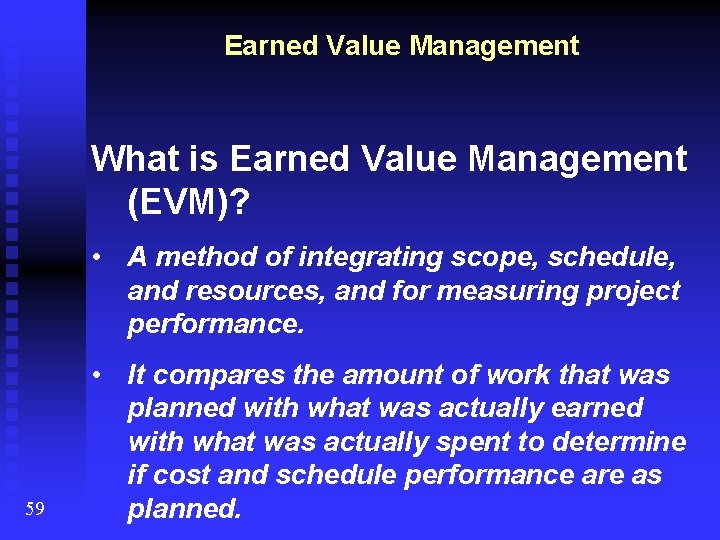 Earned Value Management

What is Earned Value Management (EVM)?

• A method of integrating scope, schedule, and resources, and for measuring project performance.

• It compares the amount of work that was planned with what was actually earned with what was actually spent to determine if cost and schedule performance are as planned.

59